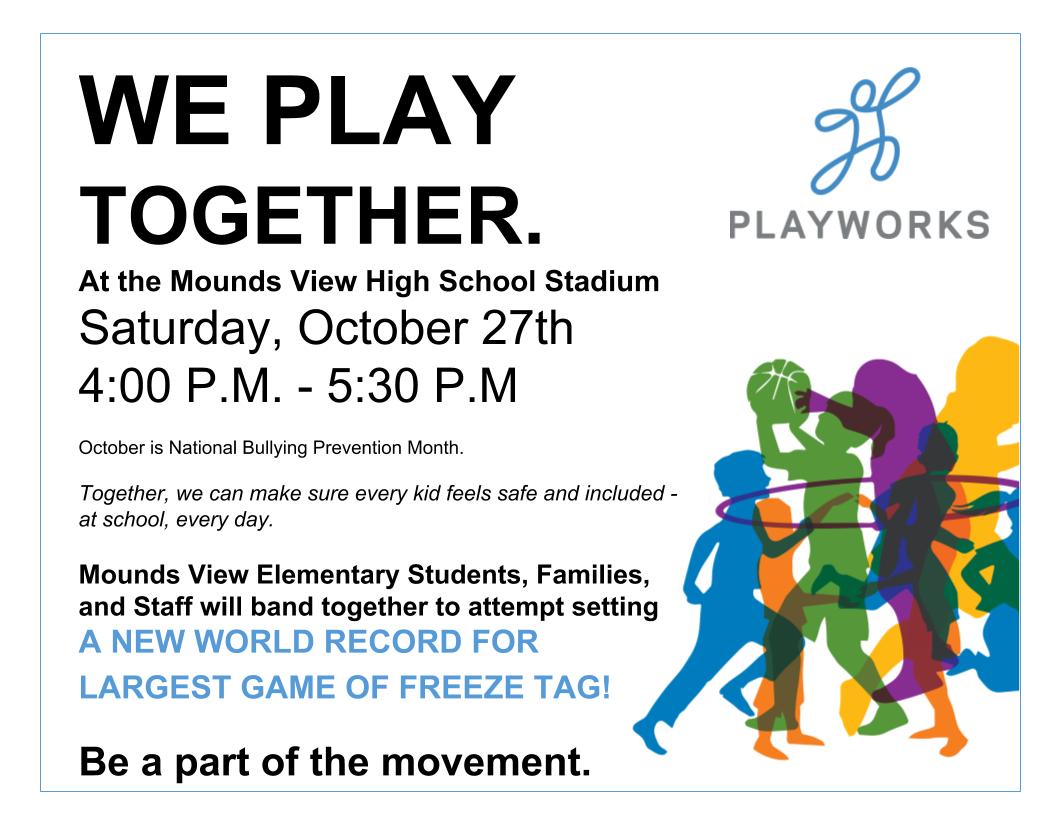 WE PLAY TOGETHER.

PLAYWORKS

At the Mounds View High School Stadium
Saturday, October 27th
4:00 P.M. - 5:30 P.M

October is National Bullying Prevention Month.

Together, we can make sure every kid feels safe and included - at school, every day.

Mounds View Elementary Students, Families, and Staff will band together to attempt setting
A NEW WORLD RECORD FOR LARGEST GAME OF FREEZE TAG!

Be a part of the movement.